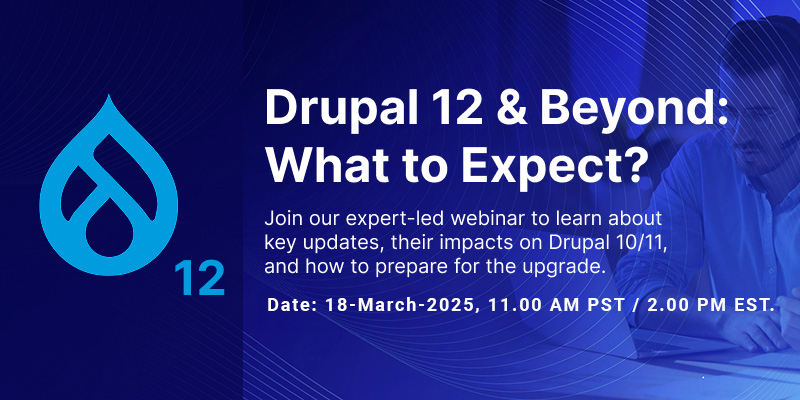 12

Drupal 12 & Beyond: What to Expect?

Join our expert-led webinar to learn about key updates, their impacts on Drupal 10/11, and how to prepare for the upgrade.

Date: 18-March-2025, 11.00 AM PST / 2.00 PM EST.